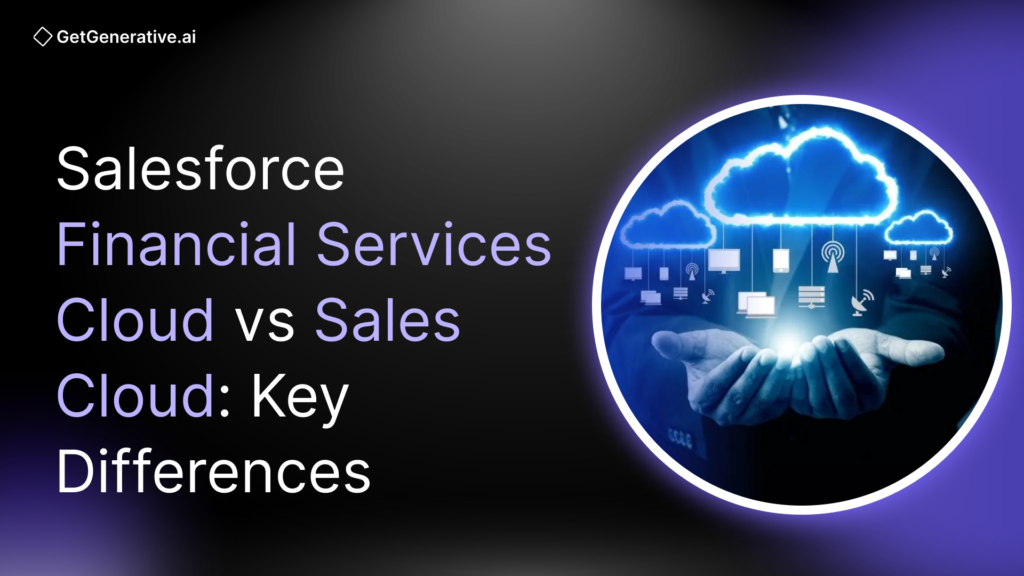 GetGenerative.ai

Salesforce Financial Services Cloud vs Sales Cloud: Key Differences